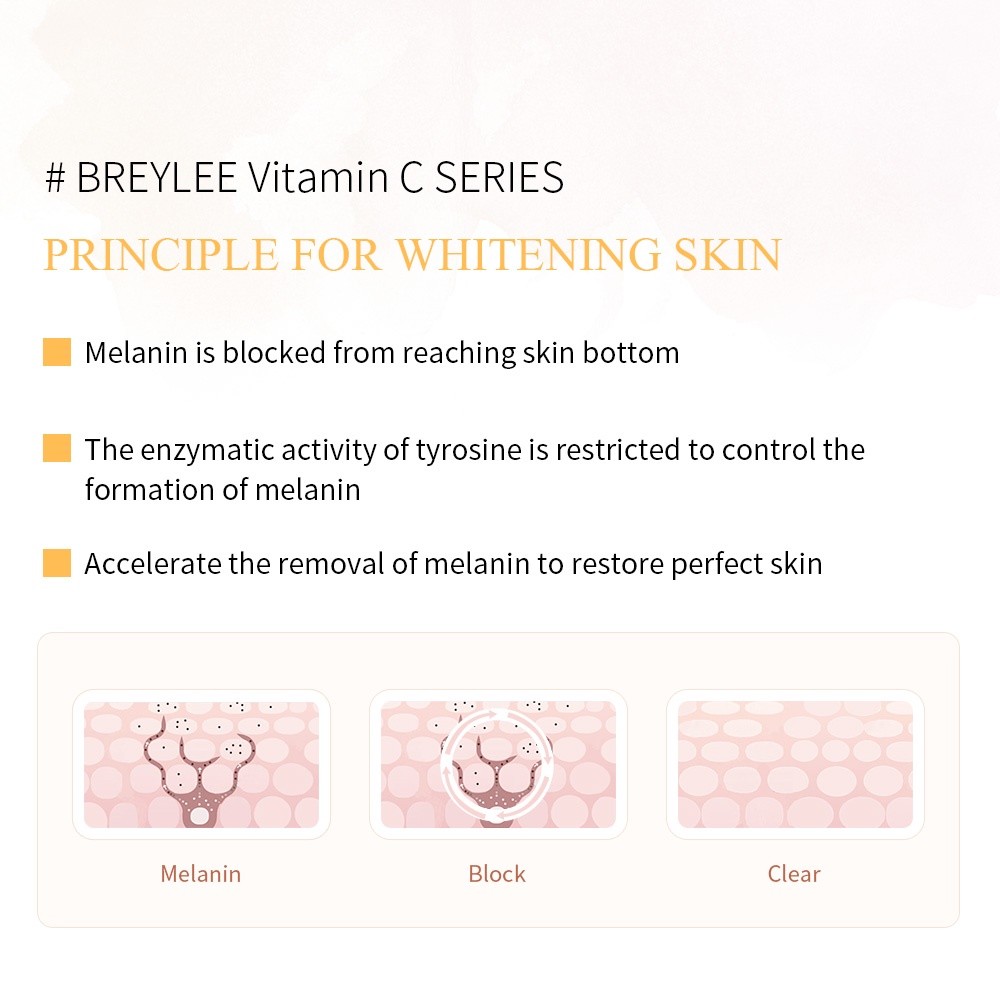 # BREYLEE Vitamin C SERIES

PRINCIPLE FOR WHITENING SKIN

Melanin is blocked from reaching skin bottom

The enzymatic activity of tyrosine is restricted to control the formation of melanin

Accelerate the removal of melanin to restore perfect skin

Melanin

Block

Clear